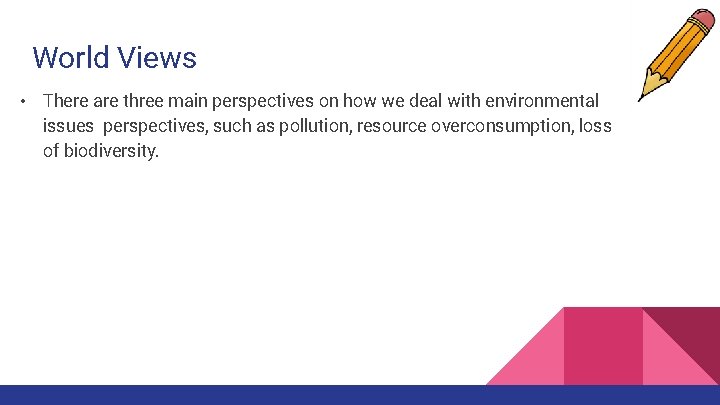 World Views

• There are three main perspectives on how we deal with environmental issues perspectives, such as pollution, resource overconsumption, loss of biodiversity.